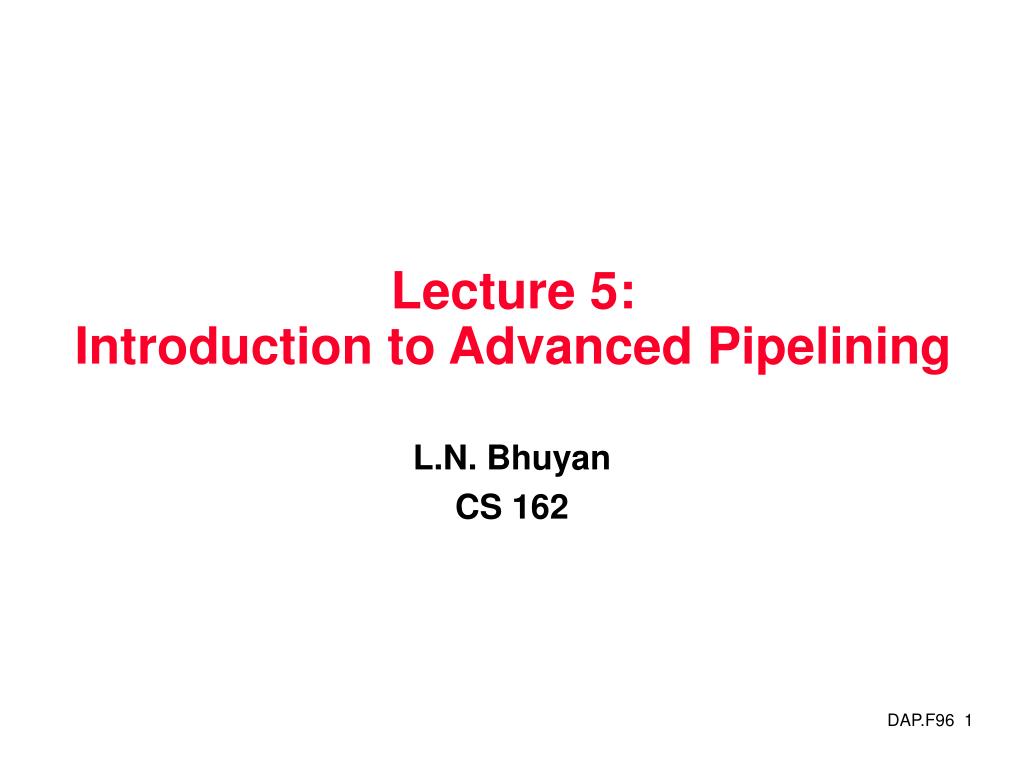 Lecture 5:
Introduction to Advanced Pipelining

L.N. Bhuyan
CS 162

DAP.F96 1